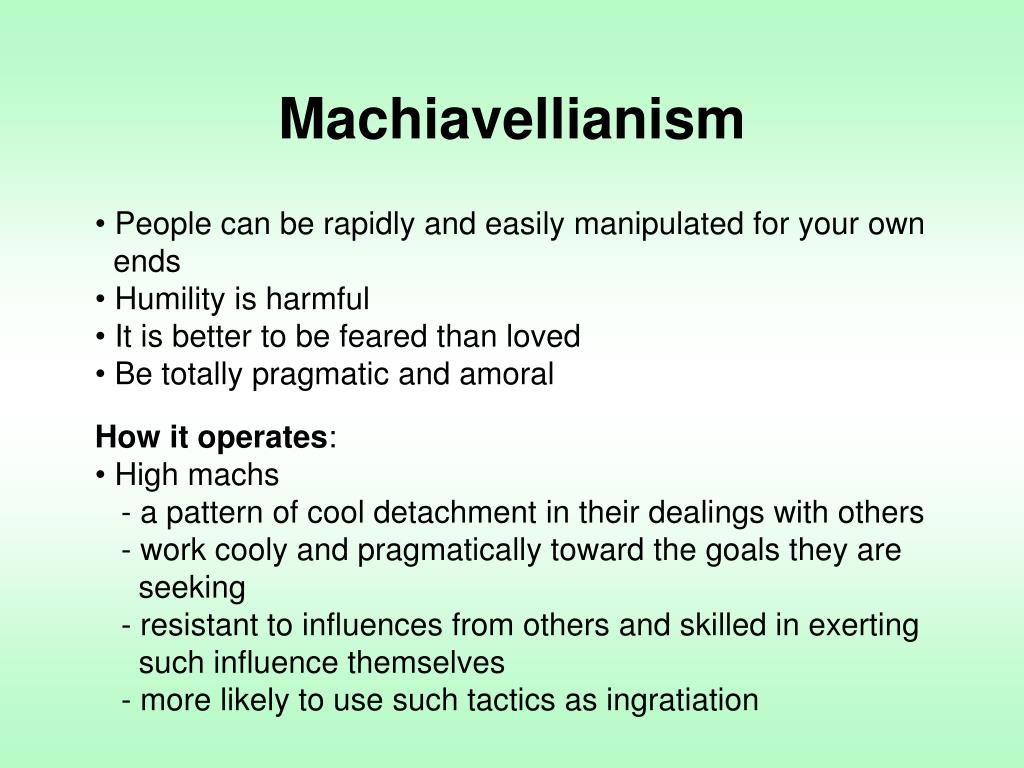 Machiavellianism

• People can be rapidly and easily manipulated for your own ends
• Humility is harmful
• It is better to be feared than loved
• Be totally pragmatic and amoral

How it operates:
• High machs
- a pattern of cool detachment in their dealings with others
- work cooly and pragmatically toward the goals they are seeking
- resistant to influences from others and skilled in exerting such influence themselves
- more likely to use such tactics as ingratiation